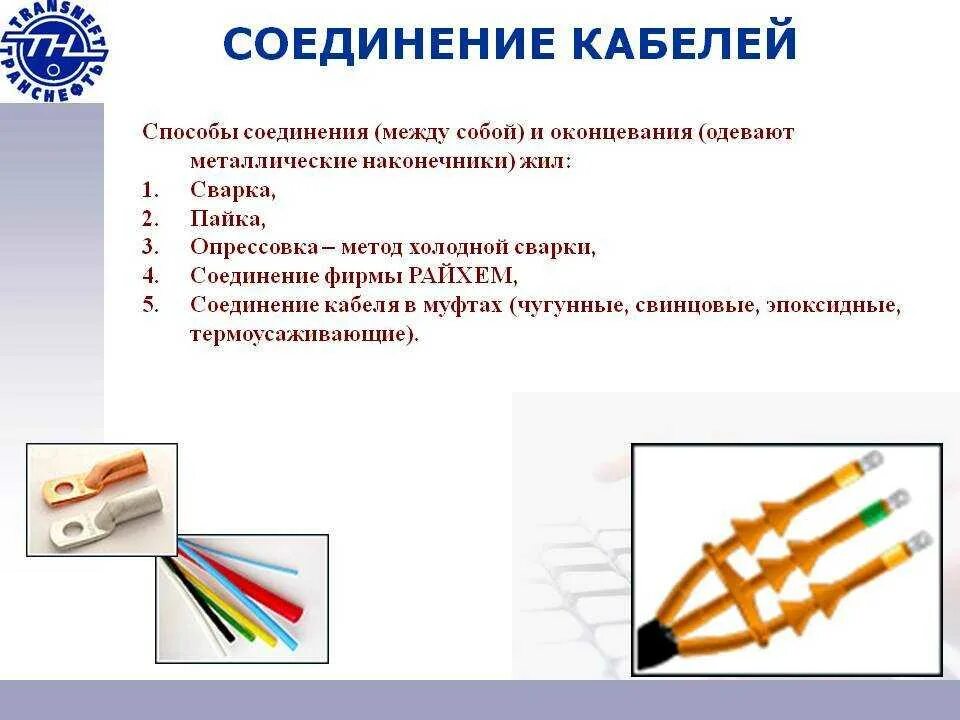 TRANSNEFT ТРАНСНЕФТЬ

СОЕДИНЕНИЕ КАБЕЛЕЙ

Способы соединения (между собой) и оконцевания (одевают металлические наконечники) жил:

1. Сварка,
2. Пайка,
3. Опрессовка – метод холодной сварки,
4. Соединение фирмы РАЙХЕМ,
5. Соединение кабеля в муфтах (чугунные, свинцовые, эпоксидные, термоусаживающие).